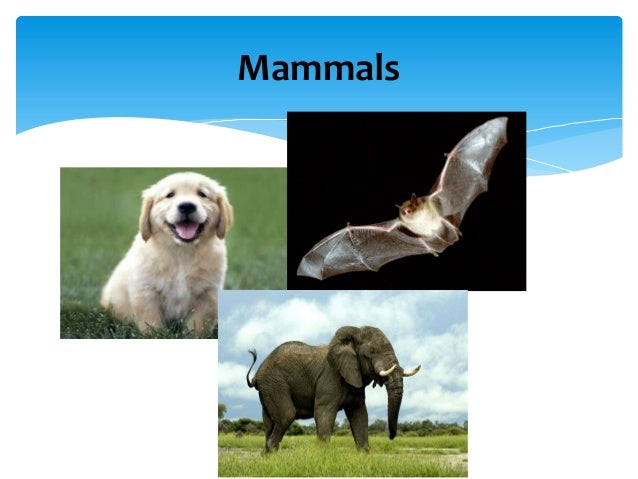 Mammals